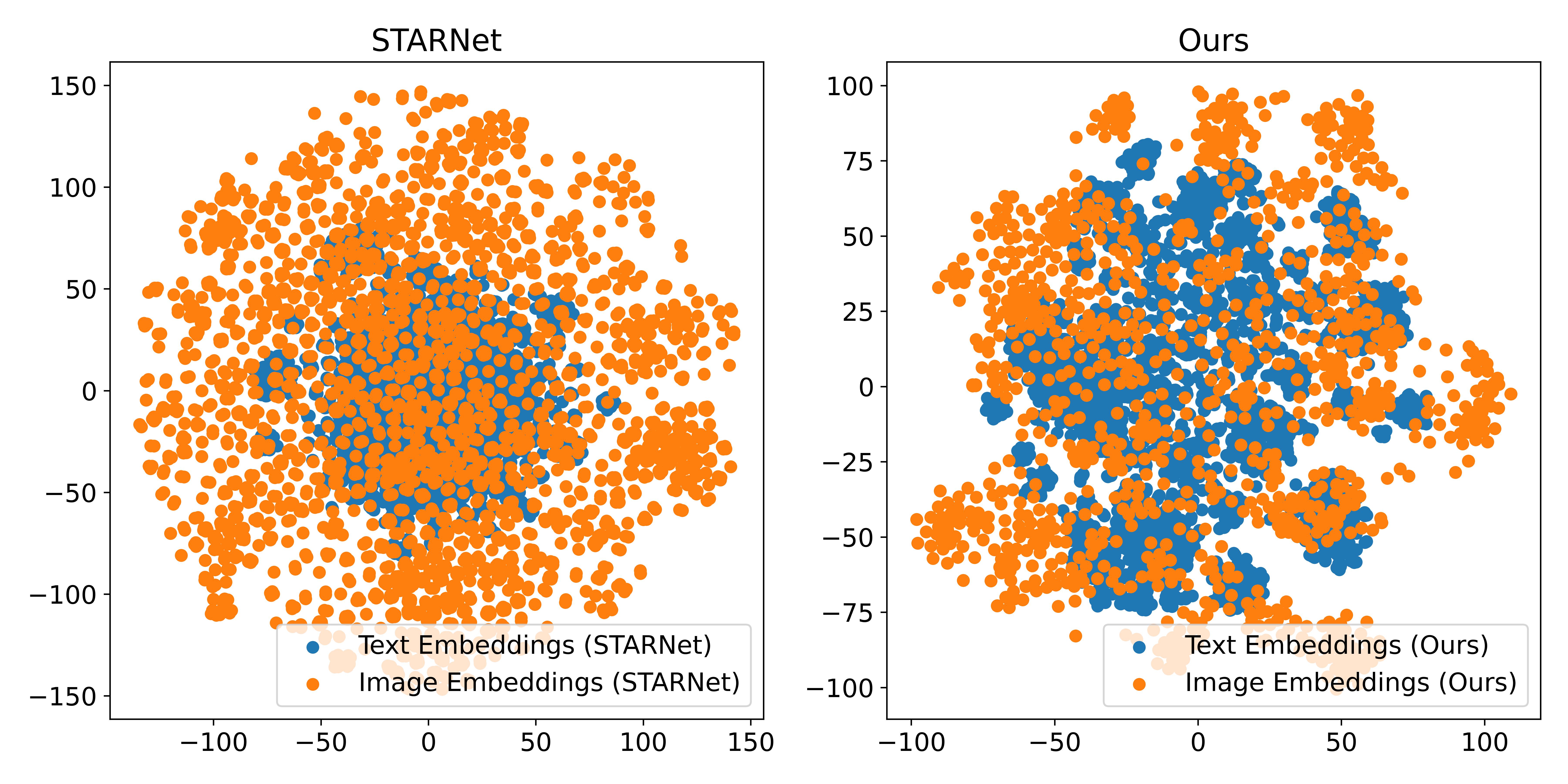 STARNet

150
100
50
0
−50
−100
−150

−100 −50 0 50 100 150

Text Embeddings (STARNet)
Image Embeddings (STARNet)

Ours

100
75
50
25
0
−25
−50
−75
−100

−100 −50 0 50 100

Text Embeddings (Ours)
Image Embeddings (Ours)